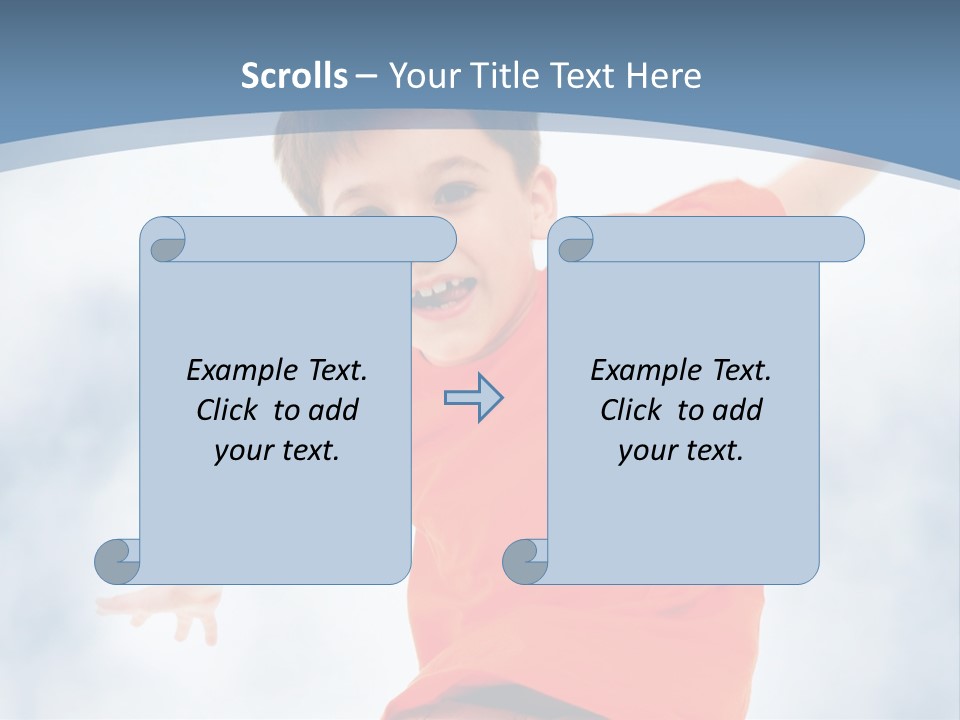 Scrolls – Your Title Text Here

Example Text. Click to add your text.

Example Text. Click to add your text.